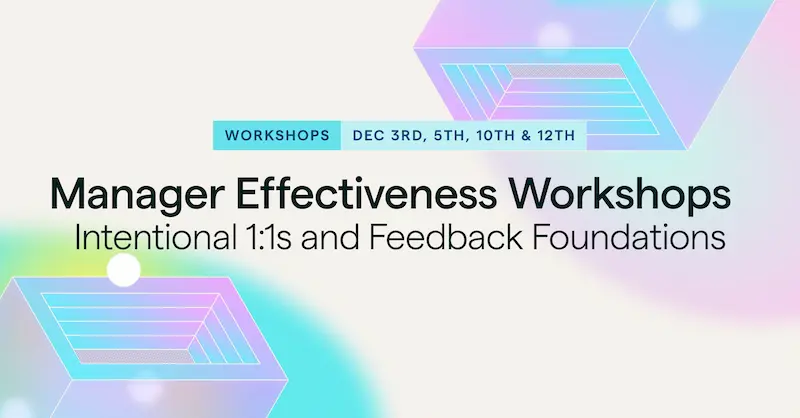 WORKSHOPS DEC 3RD, 5TH, 10TH & 12TH

Manager Effectiveness Workshops
Intentional 1:1s and Feedback Foundations